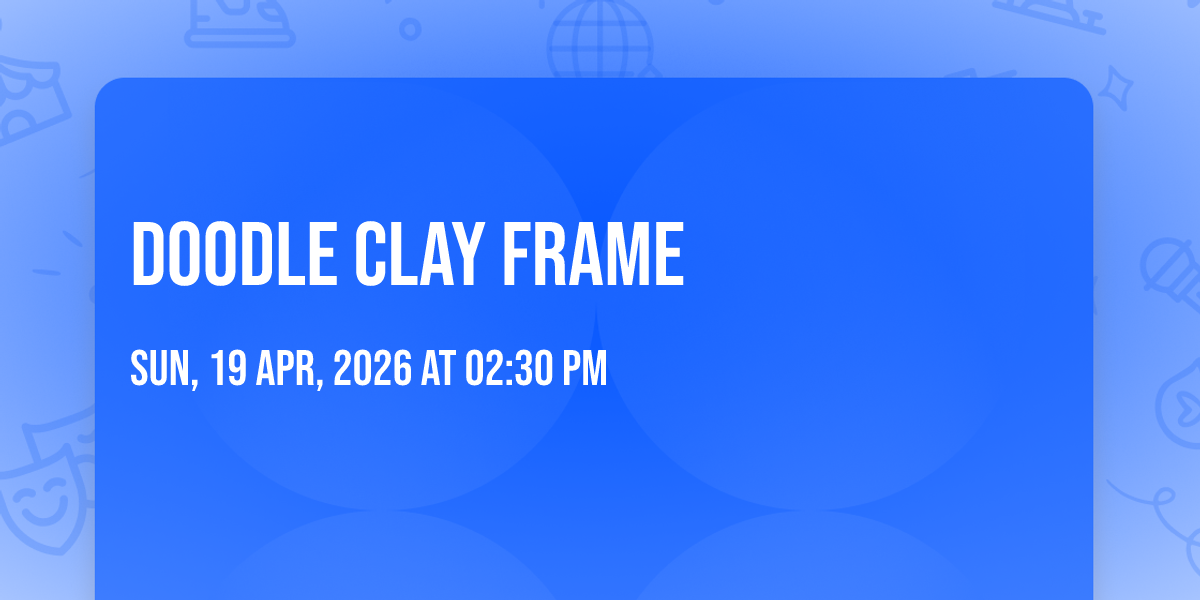 DOODLE CLAY FRAME

SUN, 19 APR, 2026 AT 02:30 PM